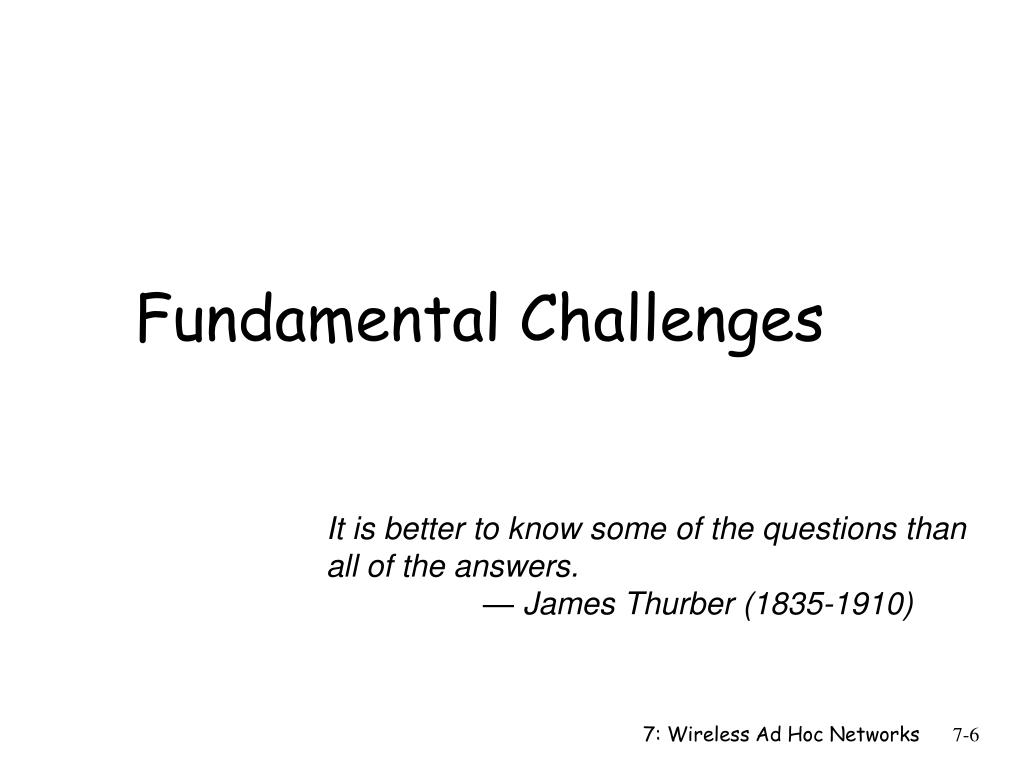 Fundamental Challenges

It is better to know some of the questions than all of the answers.
— James Thurber (1835-1910)

7: Wireless Ad Hoc Networks 7-6